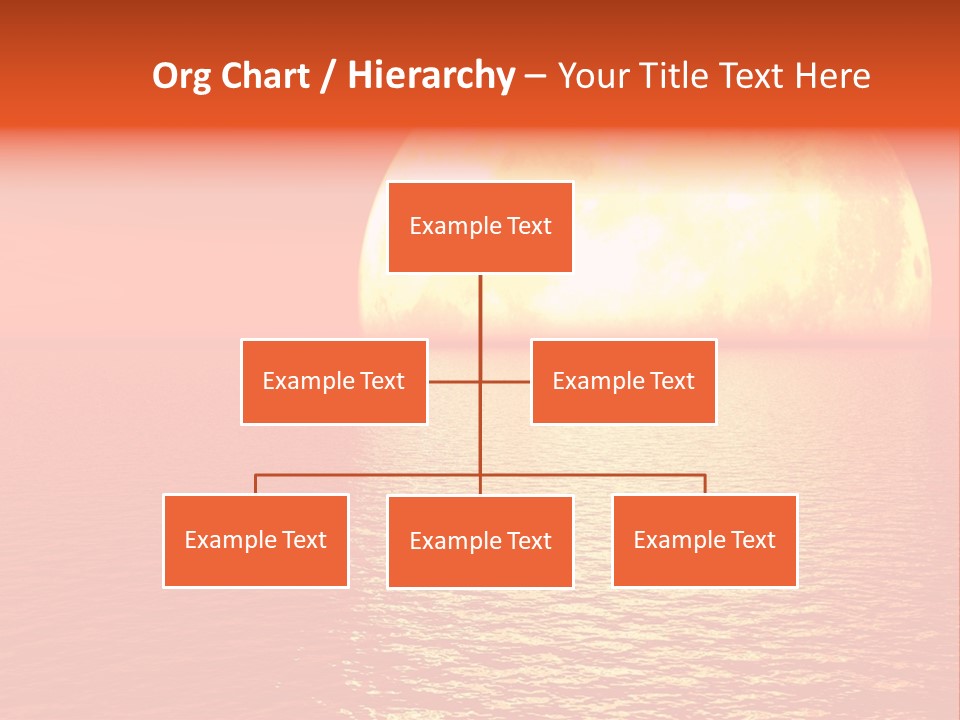 Org Chart / Hierarchy – Your Title Text Here

Example Text

Example Text

Example Text

Example Text

Example Text

Example Text